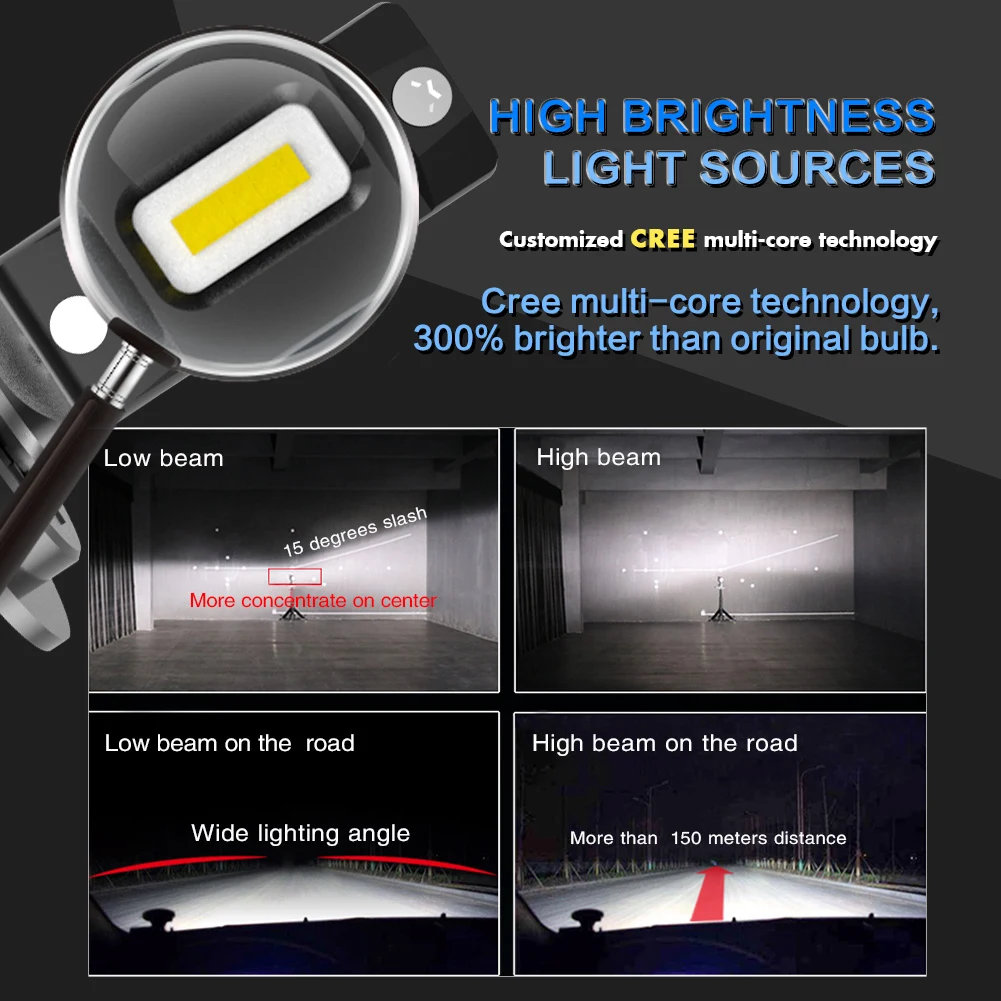 HIGH BRIGHTNESS LIGHT SOURCES

Customized CREE multi-core technology

Cree multi-core technology, 300% brighter than original bulb.

Low beam

15 degrees slash

More concentrate on center

High beam

Low beam on the road

Wide lighting angle

High beam on the road

More than 150 meters distance